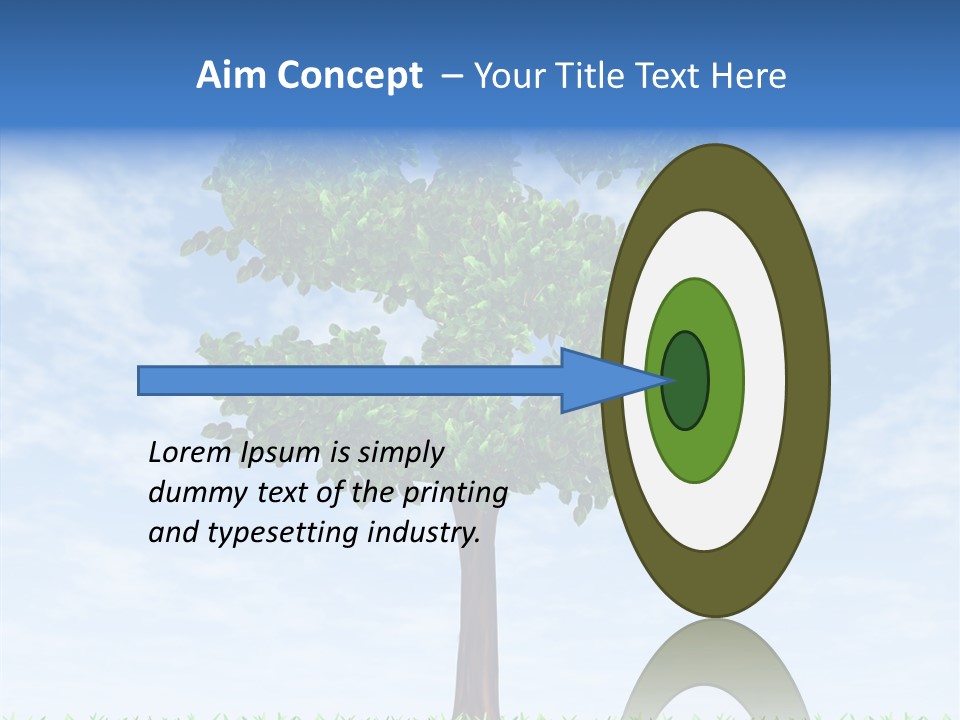 Aim Concept – Your Title Text Here

Lorem Ipsum is simply dummy text of the printing and typesetting industry.